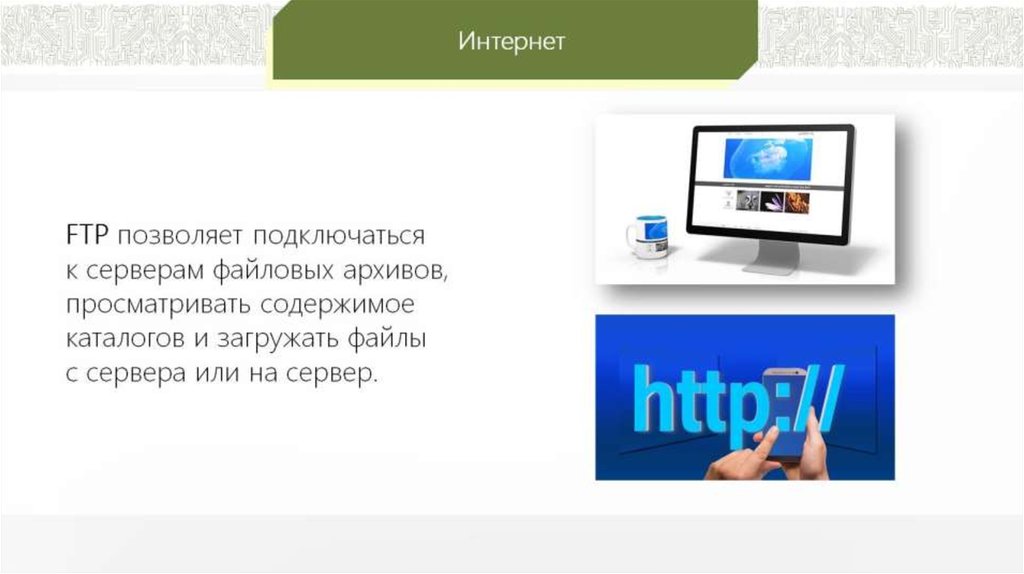 Интернет

FTP позволяет подключаться к серверам файловых архивов, просматривать содержимое каталогов и загружать файлы с сервера или на сервер.

http://